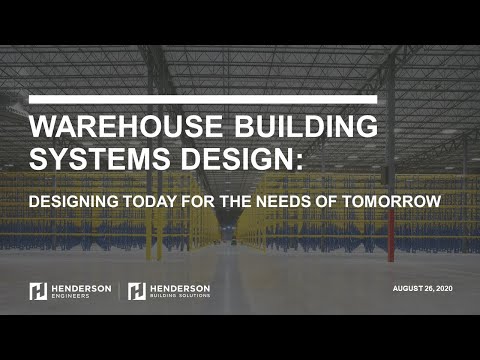 WAREHOUSE BUILDING SYSTEMS DESIGN:

DESIGNING TODAY FOR THE NEEDS OF TOMORROW

HENDERSON ENGINEERS

HENDERSON BUILDING SOLUTIONS

AUGUST 26, 2020